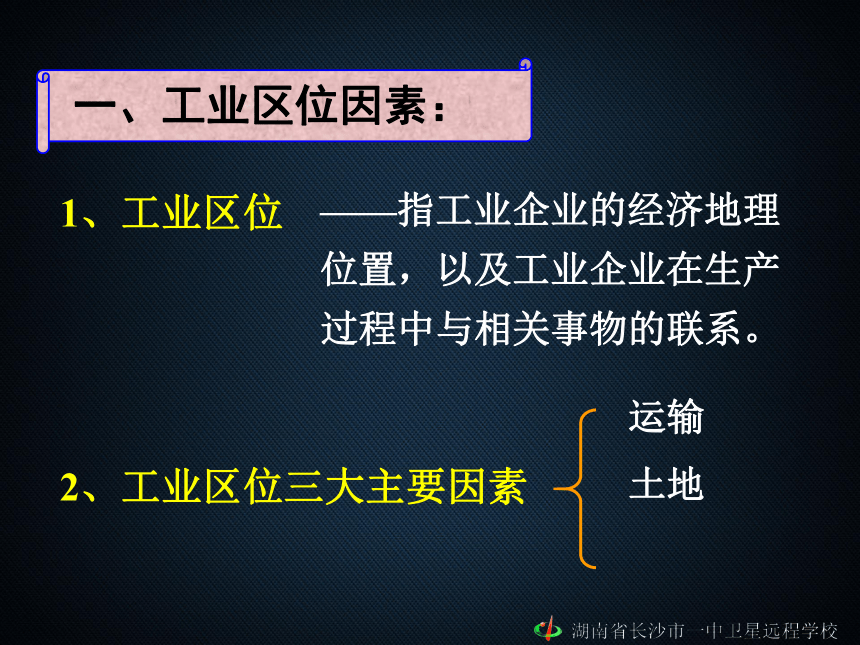 一、工业区位因素：

1、工业区位 ——指工业企业的经济地理位置，以及工业企业在生产过程中与相关事物的联系。

2、工业区位三大主要因素

运输

土地

湖南省长沙市一中卫星远程学校